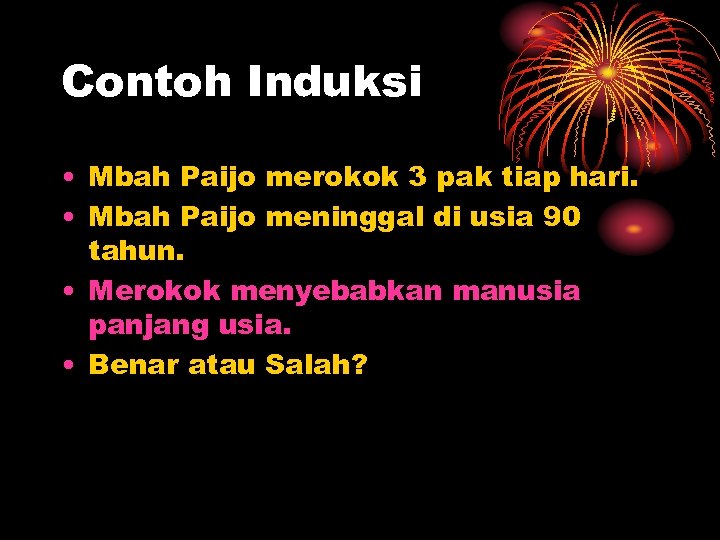 Contoh Induksi

• Mbah Paijo merokok 3 pak tiap hari.
• Mbah Paijo meninggal di usia 90 tahun.
• Merokok menyebabkan manusia panjang usia.
• Benar atau Salah?